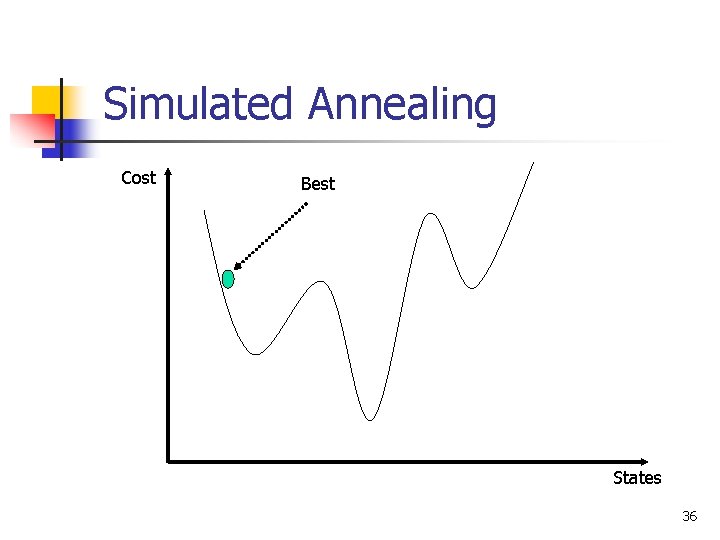 Simulated Annealing

Cost

Best

States

36